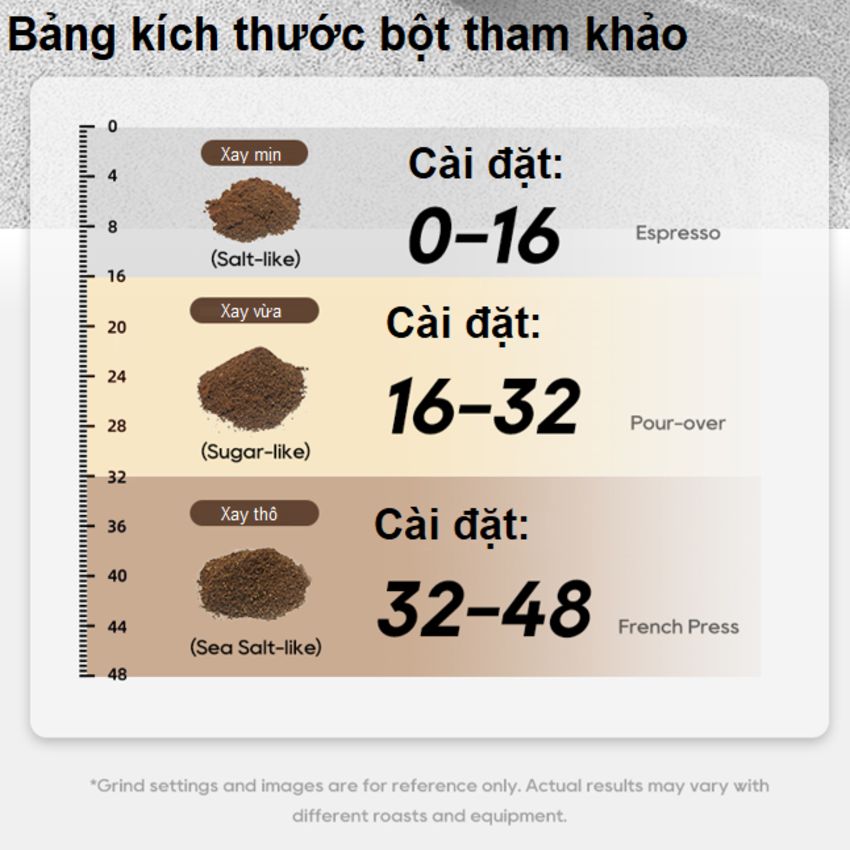 Bảng kích thước bột tham khảo

0
4
8
16
20
24
28
32
36
40
44
48

Xay mịn
(Salt-like)
Cài đặt:
0-16
Espresso

Xay vừa
(Sugar-like)
Cài đặt:
16-32
Pour-over

Xay thô
(Sea Salt-like)
Cài đặt:
32-48
French Press

*Grind settings and images are for reference only. Actual results may vary with different roasts and equipment.